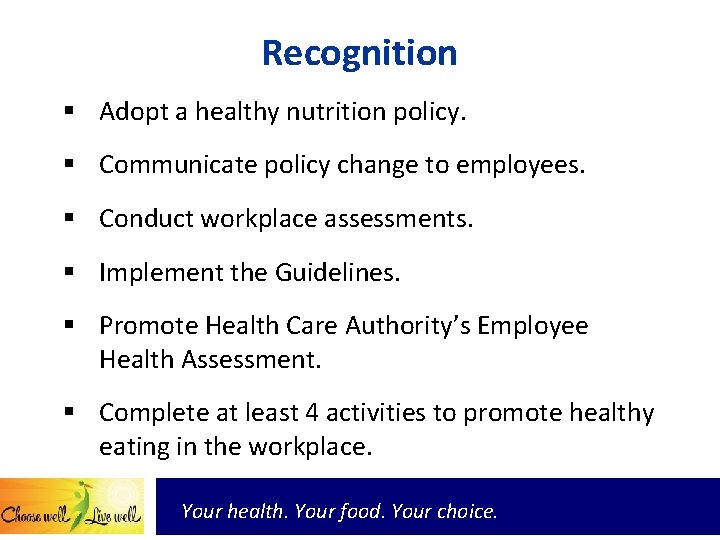 Recognition

▪ Adopt a healthy nutrition policy.

▪ Communicate policy change to employees.

▪ Conduct workplace assessments.

▪ Implement the Guidelines.

▪ Promote Health Care Authority's Employee Health Assessment.

▪ Complete at least 4 activities to promote healthy eating in the workplace.

Choose well Live well

Your health. Your food. Your choice.